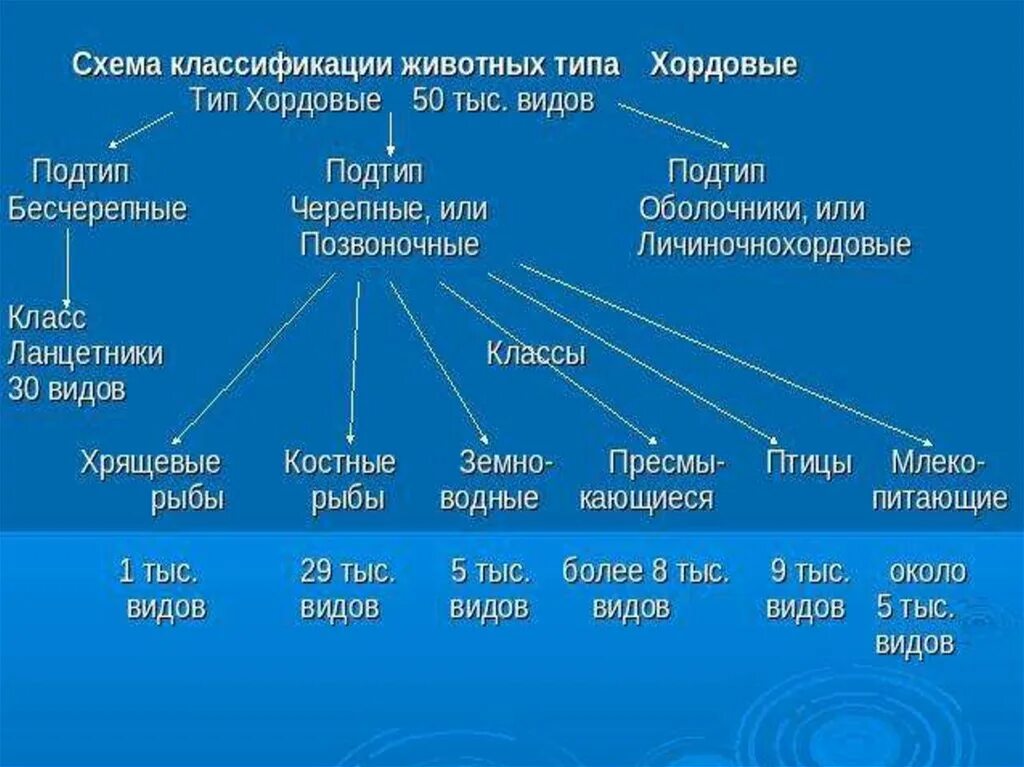 Схема классификации животных типа Хордовые

Тип Хордовые 50 тыс. видов

Подтип Бесчерепные

Подтип Черепные, или Позвоночные

Подтип Оболочники, или Личиночнохордовые

Класс Ланцетники 30 видов

Классы

Хрящевые рыбы

Костные рыбы

Земноводные

Пресмыкающиеся

Птицы

Млекопитающие

1 тыс. видов

29 тыс. видов

5 тыс. видов

более 8 тыс. видов

9 тыс. видов

около 5 тыс. видов